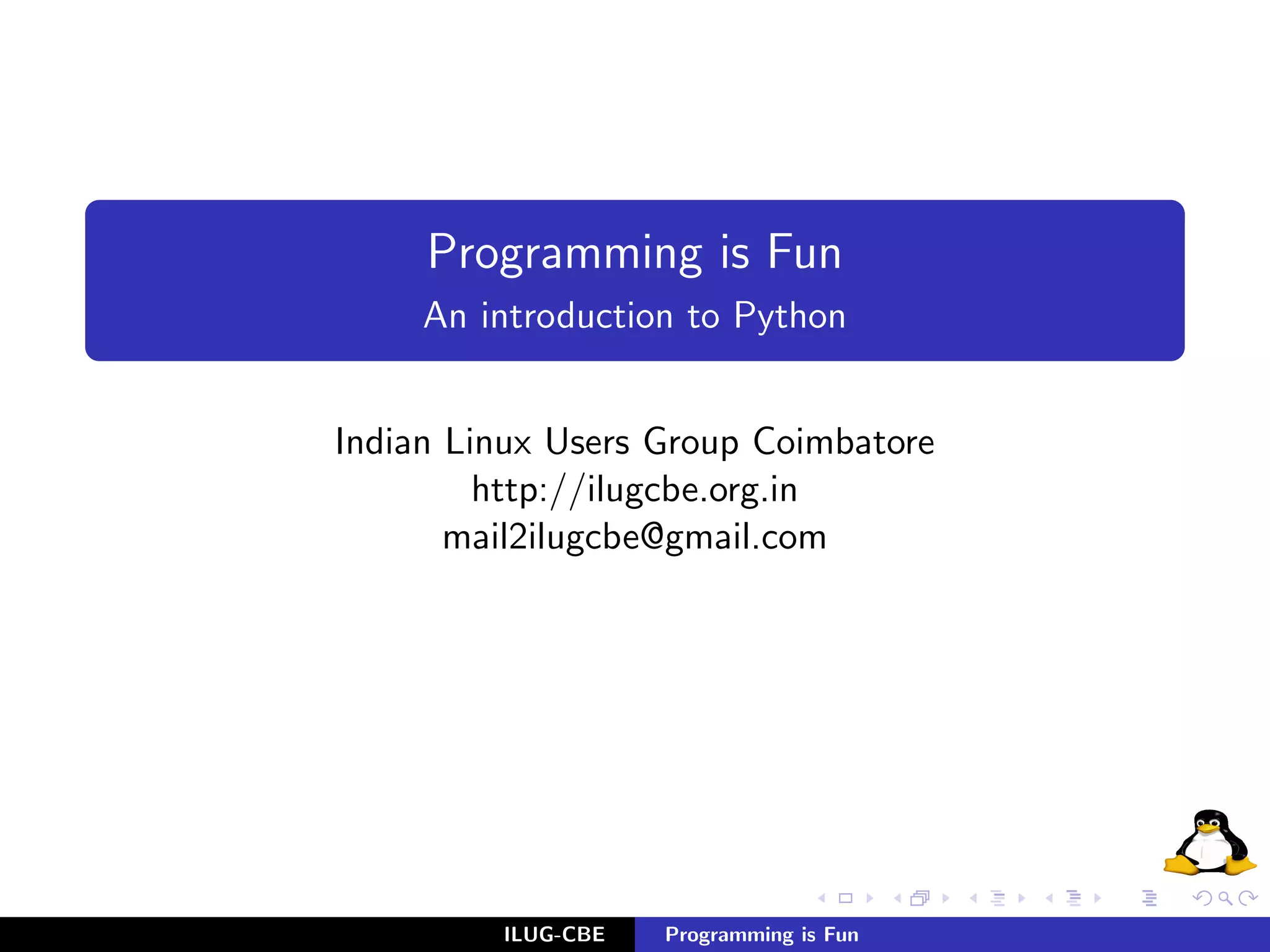 Programming is Fun
An introduction to Python

Indian Linux Users Group Coimbatore
http://ilugcbe.org.in
mail2ilugcbe@gmail.com

ILUG-CBE Programming is Fun